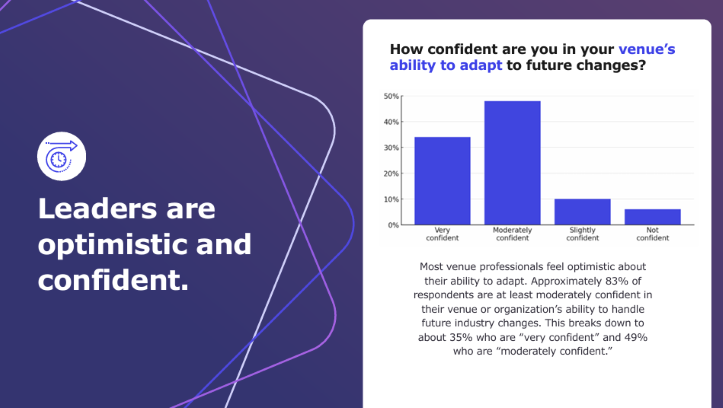 Leaders are optimistic and confident.

How confident are you in your venue's ability to adapt to future changes?

50%
40%
30%
20%
10%
0%

Very confident
Moderately confident
Slightly confident
Not confident

Most venue professionals feel optimistic about their ability to adapt. Approximately 83% of respondents are at least moderately confident in their venue or organization's ability to handle future industry changes. This breaks down to about 35% who are "very confident" and 49% who are "moderately confident."